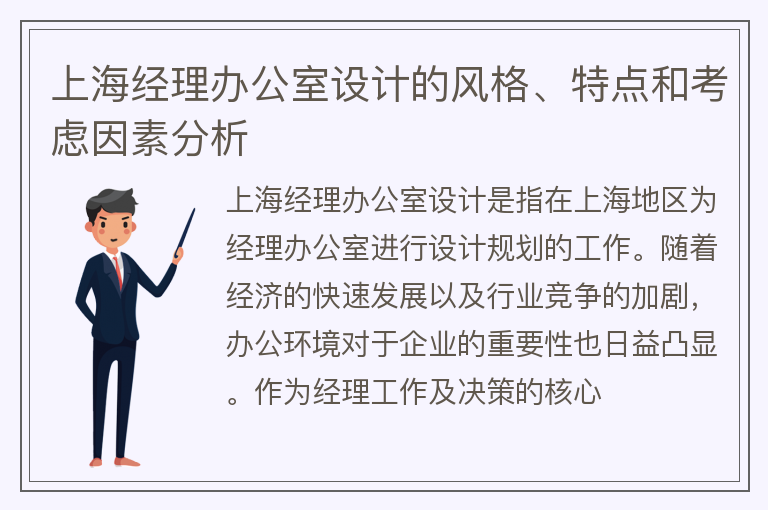 上海经理办公室设计的风格、特点和考虑因素分析

上海经理办公室设计是指在上海地区为经理办公室进行设计规划的工作。随着经济的快速发展以及行业竞争的加剧，办公环境对于企业的重要性也日益凸显。作为经理工作及决策的核心